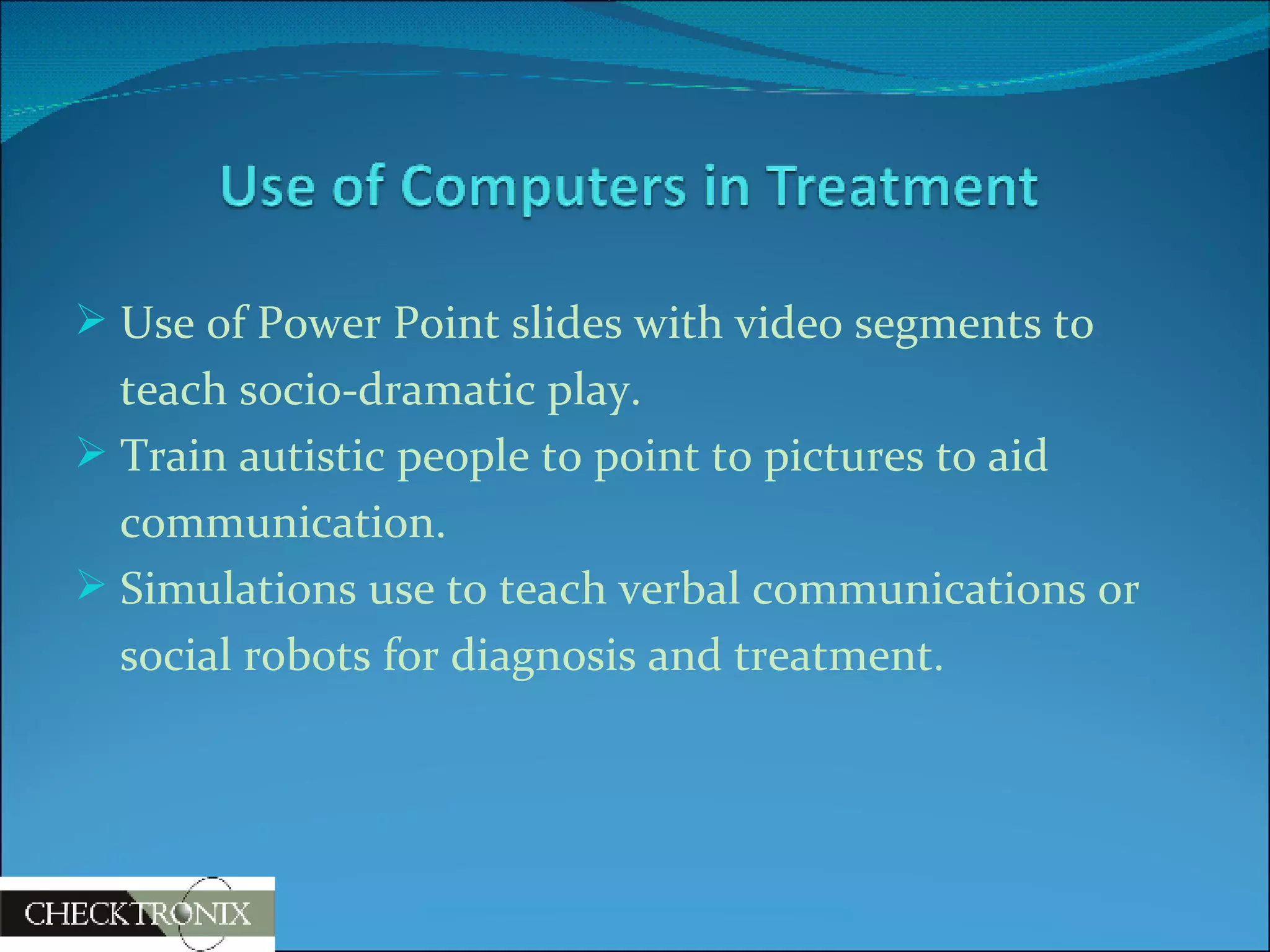 Use of Computers in Treatment

➢ Use of Power Point slides with video segments to teach socio-dramatic play.

➢ Train autistic people to point to pictures to aid communication.

➢ Simulations use to teach verbal communications or social robots for diagnosis and treatment.

CHECKTRONIX